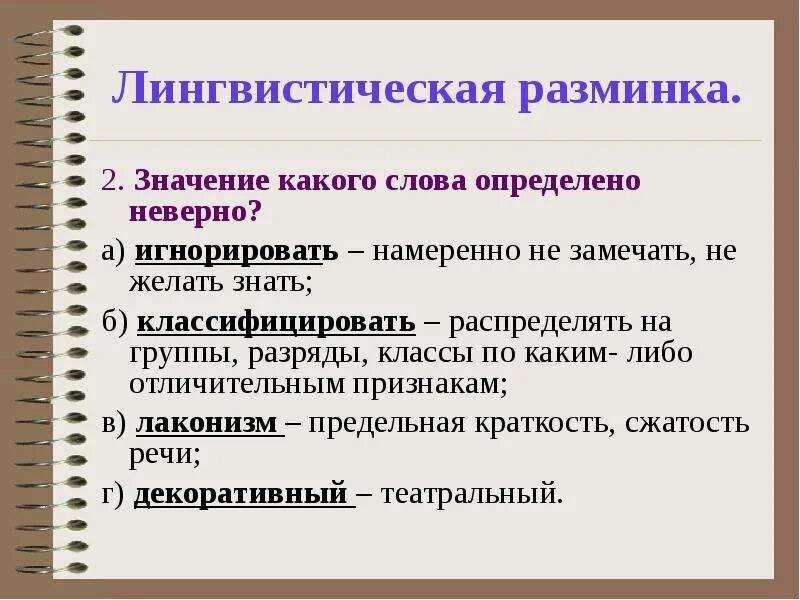 Лингвистическая разминка.

2. Значение какого слова определено неверно?

а) игнорировать – намеренно не замечать, не желать знать;

б) классифицировать – распределять на группы, разряды, классы по каким- либо отличительным признакам;

в) лаконизм – предельная краткость, сжатость речи;

г) декоративный – театральный.